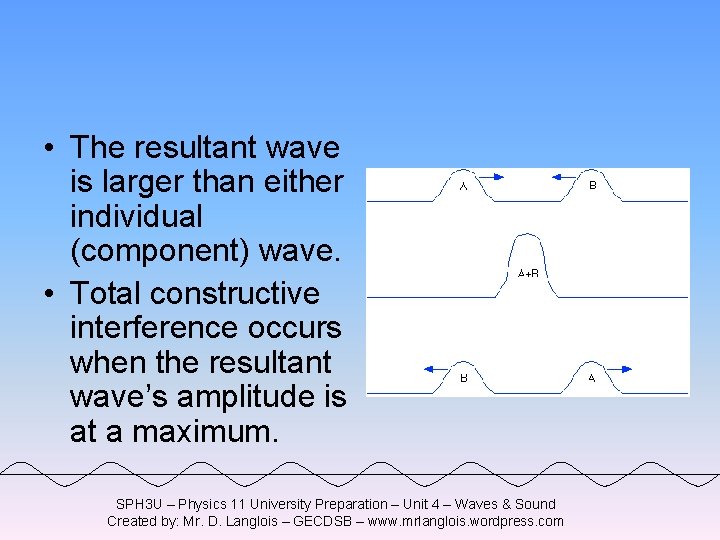 • The resultant wave is larger than either individual (component) wave.

• Total constructive interference occurs when the resultant wave's amplitude is at a maximum.

A

B

A+B

B

A

SPH3U – Physics 11 University Preparation – Unit 4 – Waves & Sound
Created by: Mr. D. Langlois – GECDSB – www.mrlanglois.wordpress.com